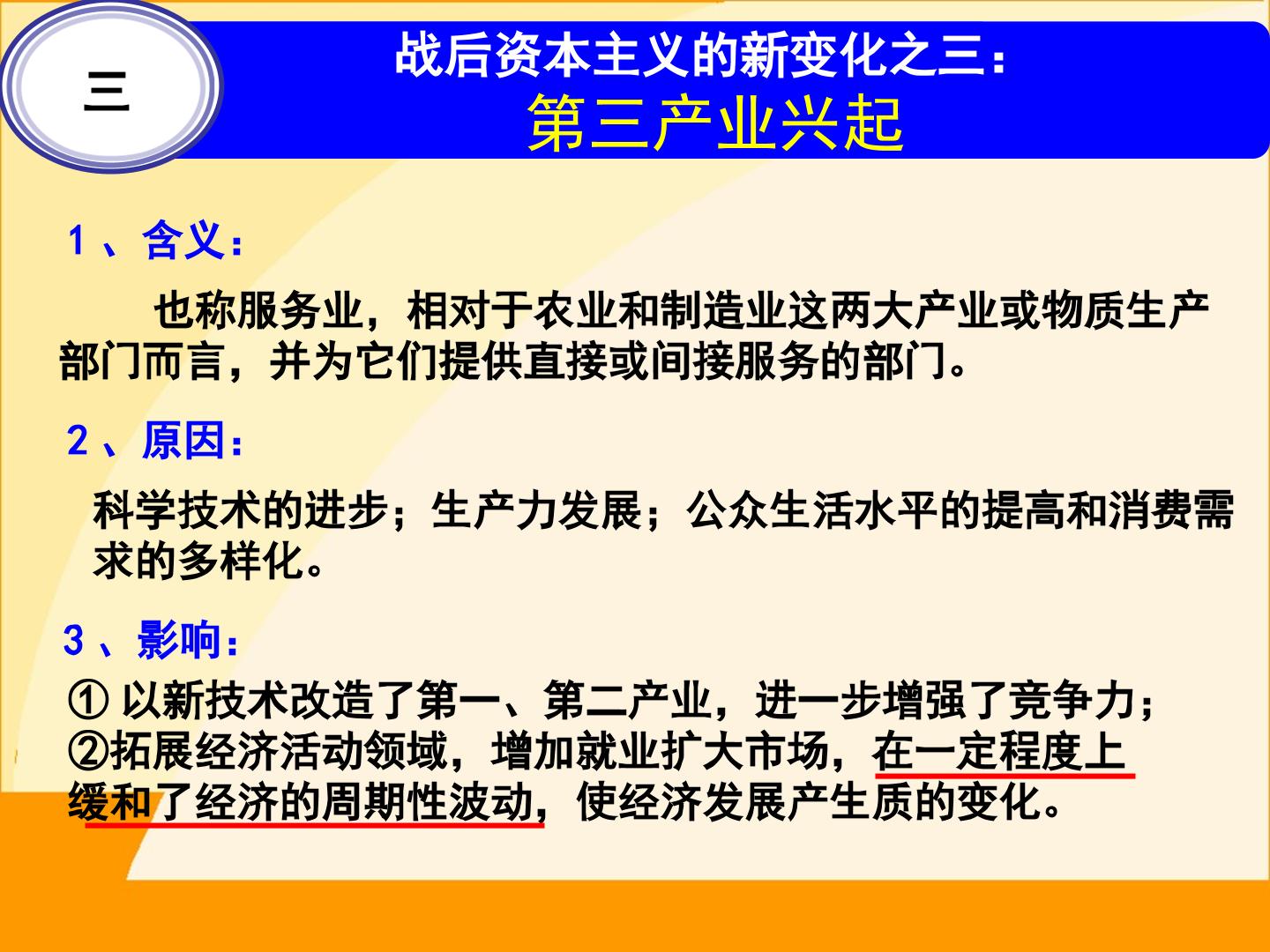 三

战后资本主义的新变化之三：
第三产业兴起

1、含义：

也称服务业，相对于农业和制造业这两大产业或物质生产部门而言，并为它们提供直接或间接服务的部门。

2、原因：

科学技术的进步；生产力发展；公众生活水平的提高和消费需求的多样化。

3、影响：

①以新技术改造了第一、第二产业，进一步增强了竞争力；
②拓展经济活动领域，增加就业扩大市场，在一定程度上缓和了经济的周期性波动，使经济发展产生质的变化。